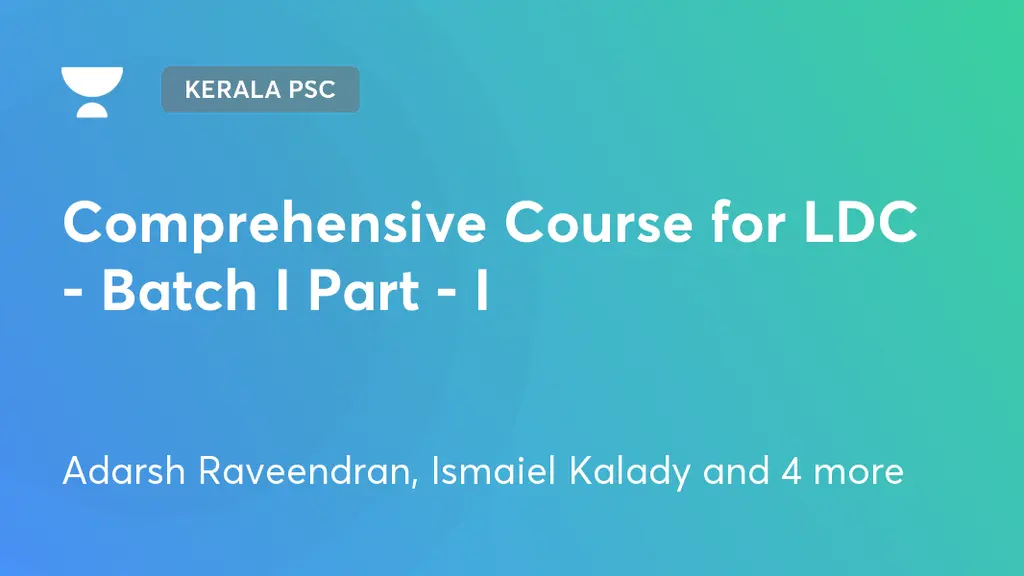 KERALA PSC

Comprehensive Course for LDC - Batch I Part - I

Adarsh Raveendran, Ismaiel Kalady and 4 more